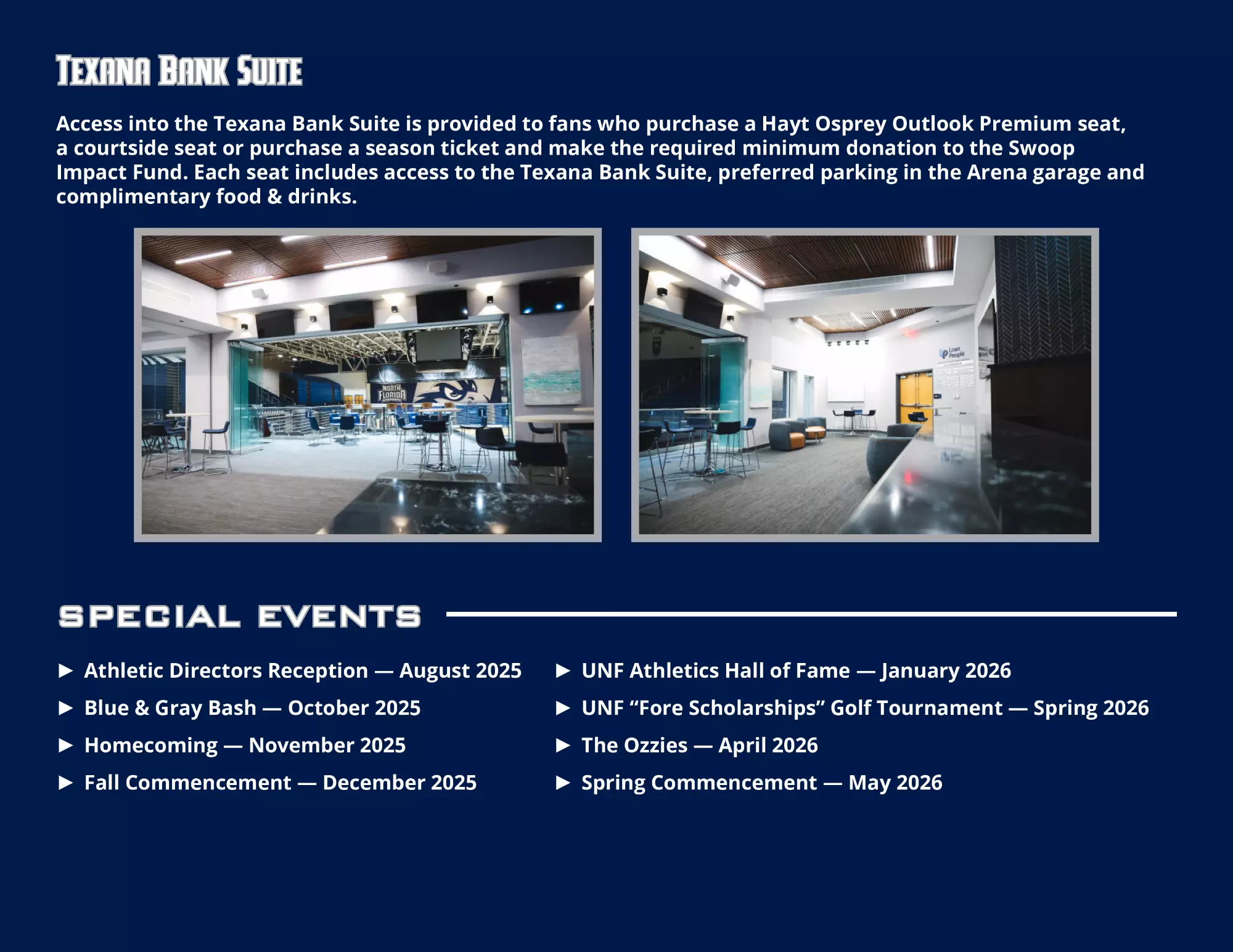 TEXANA BANK SUITE

Access into the Texana Bank Suite is provided to fans who purchase a Hayt Osprey Outlook Premium seat, a courtside seat or purchase a season ticket and make the required minimum donation to the Swoop Impact Fund. Each seat includes access to the Texana Bank Suite, preferred parking in the Arena garage and complimentary food & drinks.

NORTH FLORIDA

Loan People

SPECIAL EVENTS

► Athletic Directors Reception — August 2025
► Blue & Gray Bash — October 2025
► Homecoming — November 2025
► Fall Commencement — December 2025

► UNF Athletics Hall of Fame — January 2026
► UNF “Fore Scholarships” Golf Tournament — Spring 2026
► The Ozzies — April 2026
► Spring Commencement — May 2026